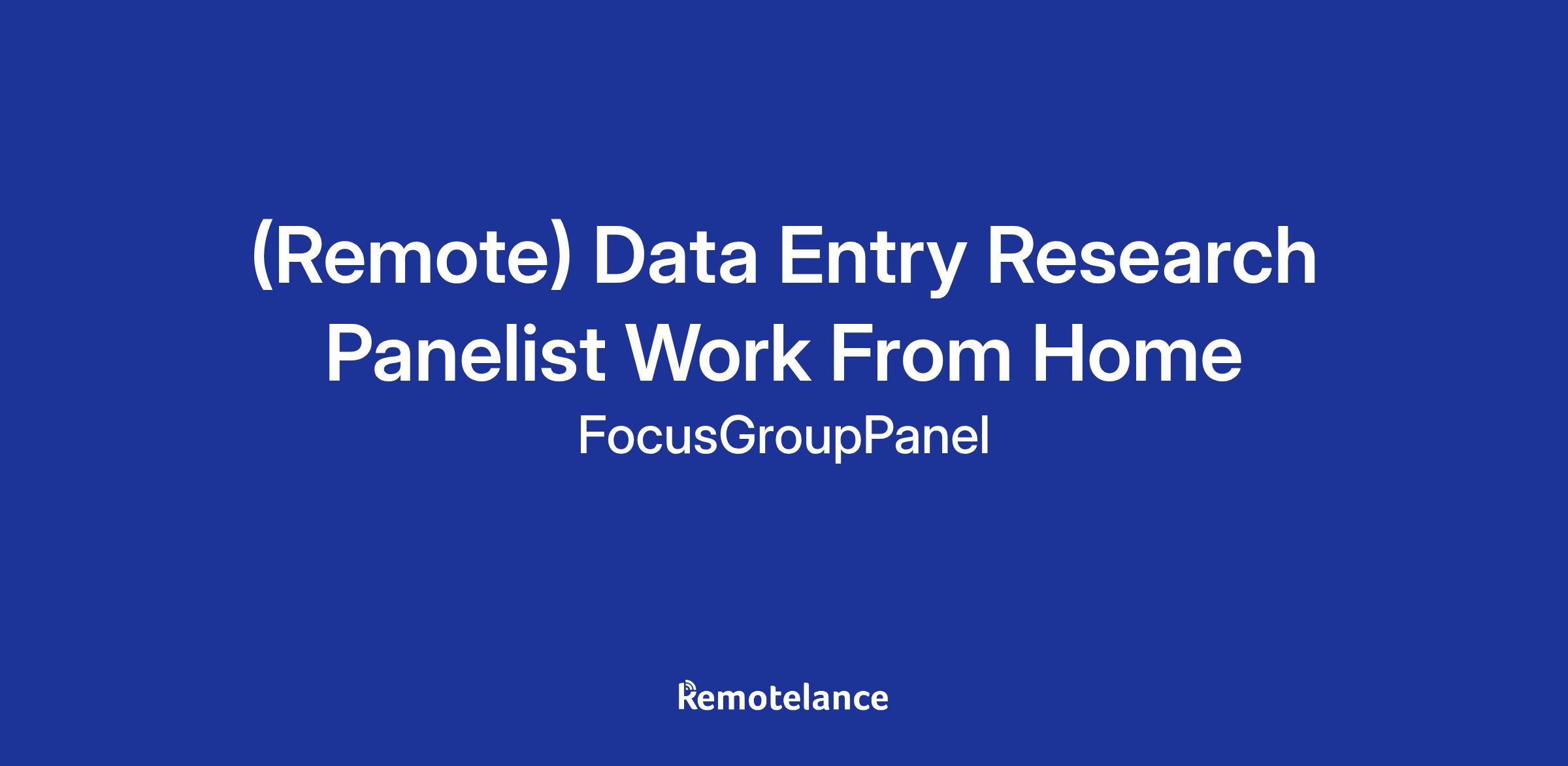 (Remote) Data Entry Research Panelist Work From Home

FocusGroupPanel

Remotelance